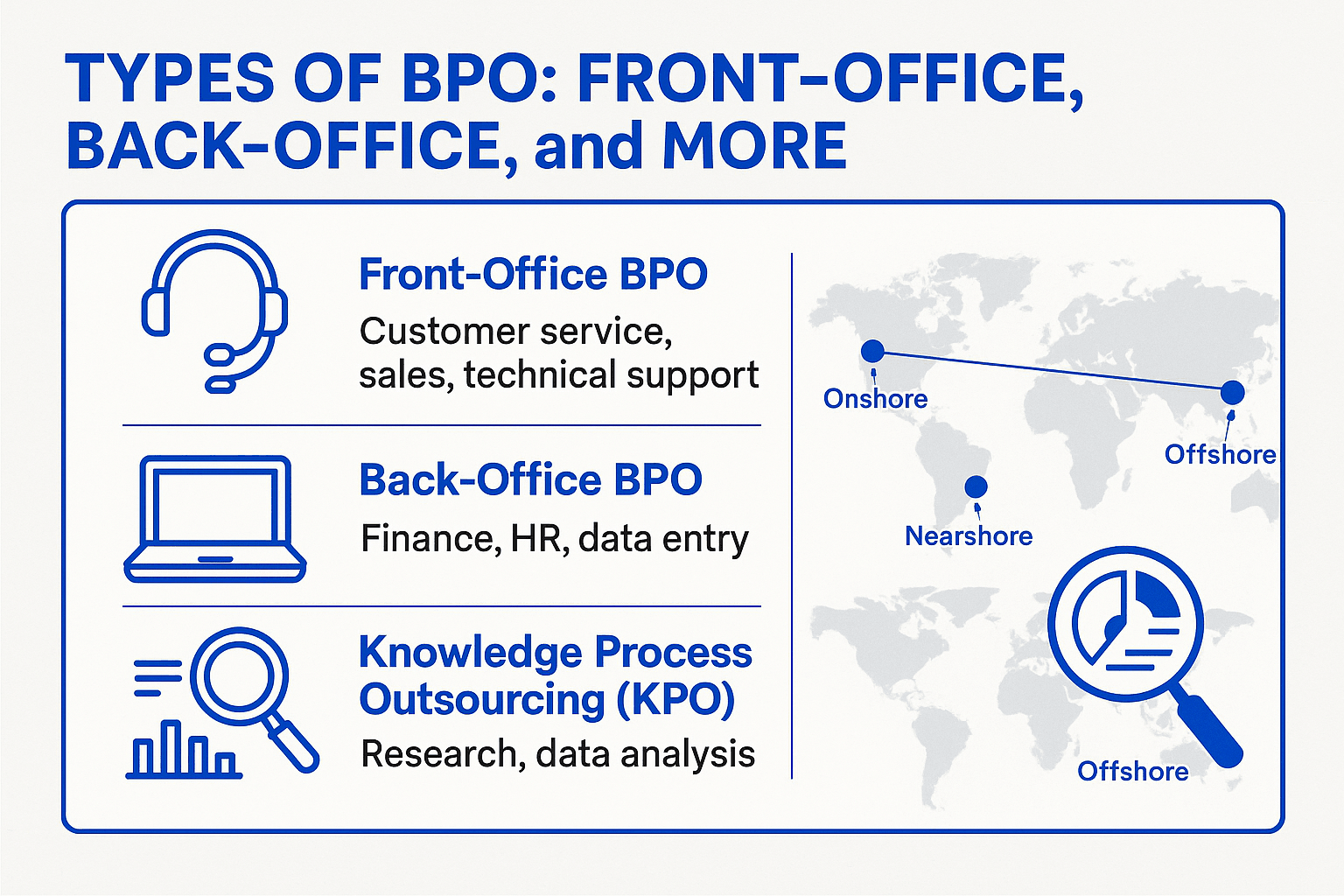 TYPES OF BPO: FRONT-OFFICE, BACK-OFFICE, and MORE

Front-Office BPO
Customer service, sales, technical support

Back-Office BPO
Finance, HR, data entry

Knowledge Process Outsourcing (KPO)
Research, data analysis

Onshore
Offshore
Nearshore
Offshore